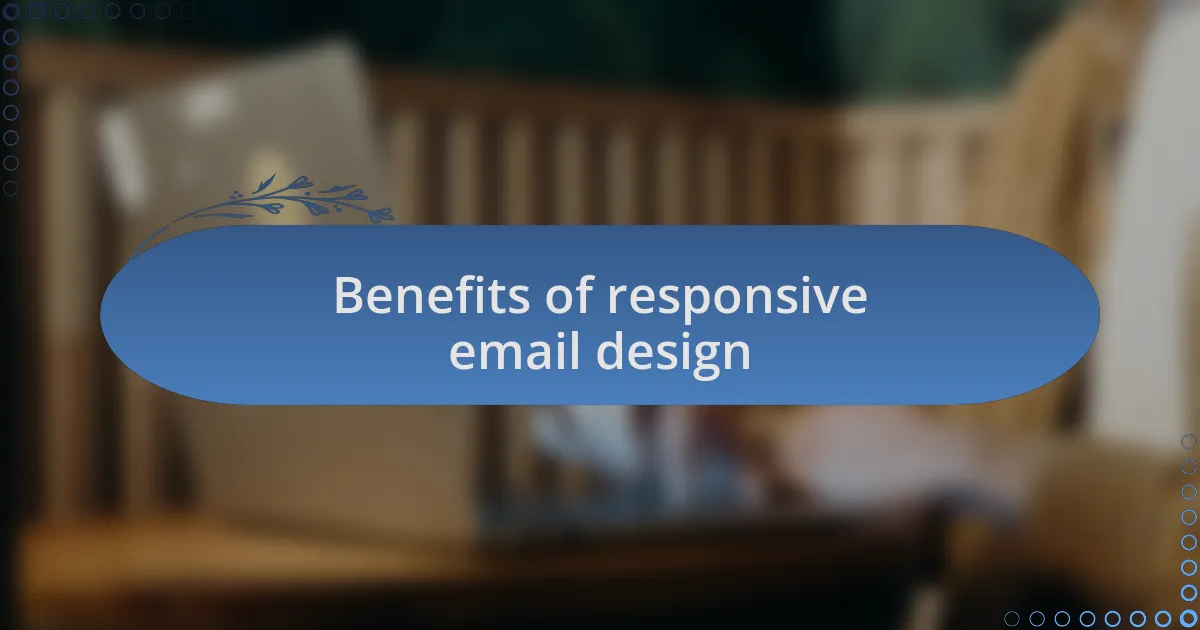 Benefits of responsive email design